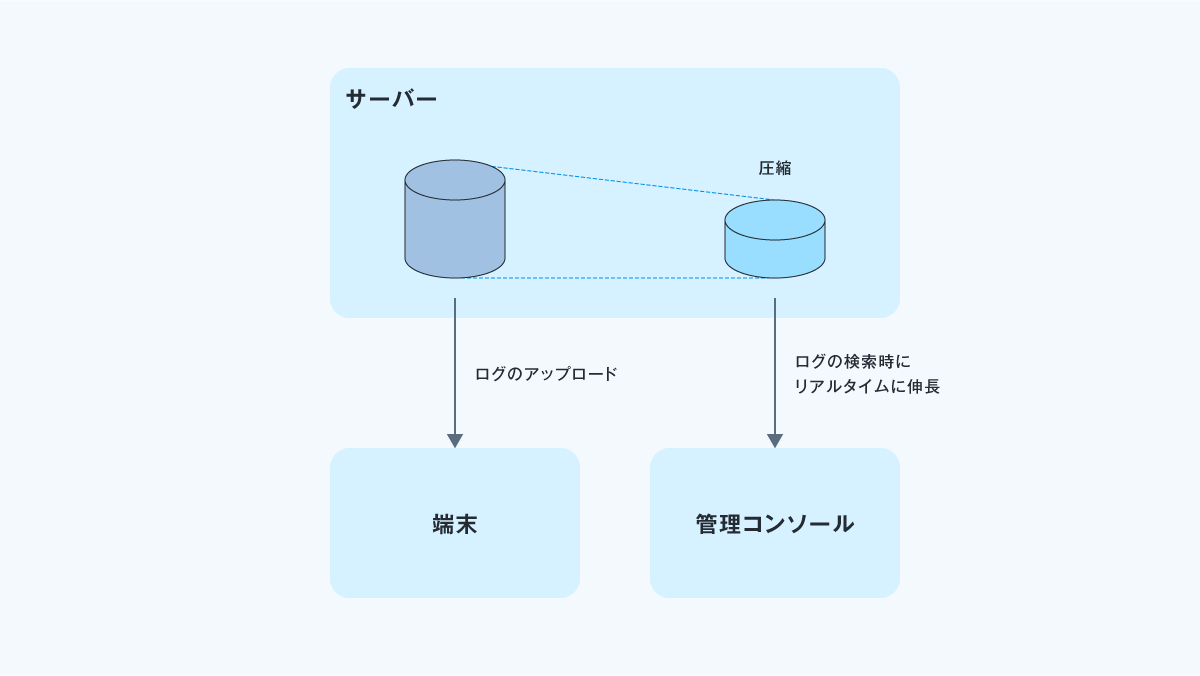 サーバー

圧縮

ログのアップロード

ログの検索時に
リアルタイムに伸長

端末

管理コンソール